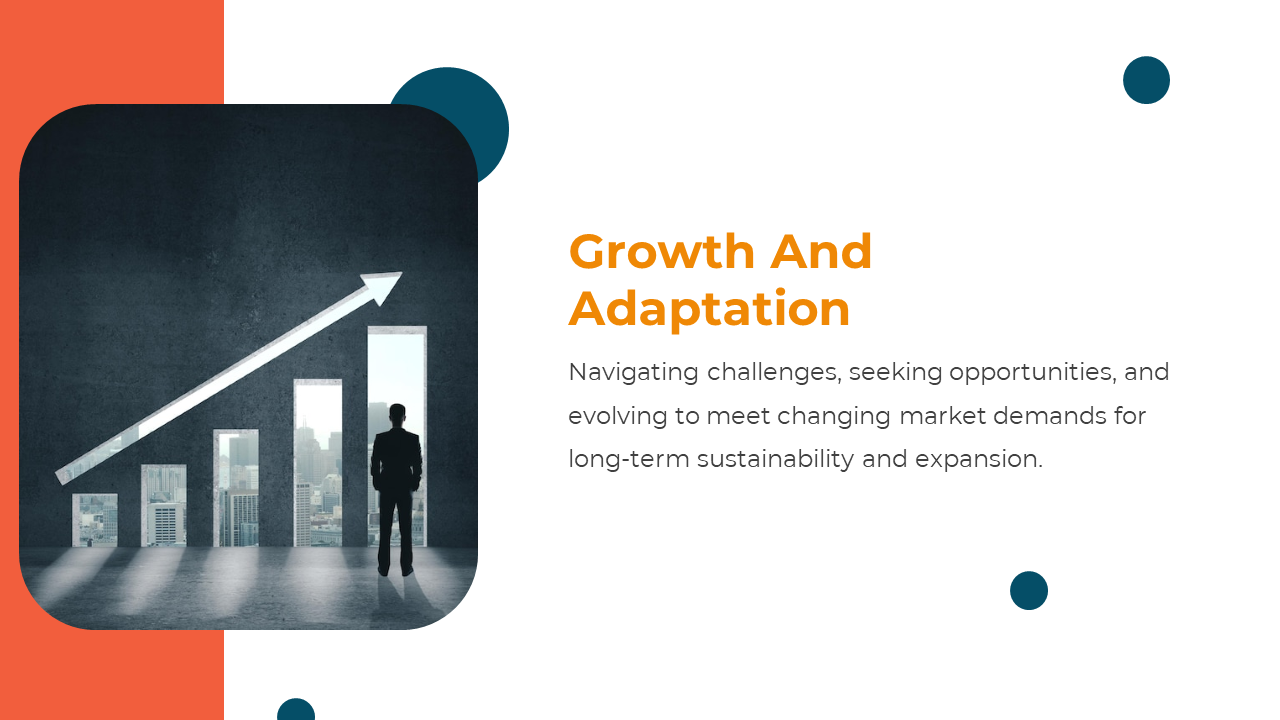 Growth And Adaptation

Navigating challenges, seeking opportunities, and evolving to meet changing market demands for long-term sustainability and expansion.